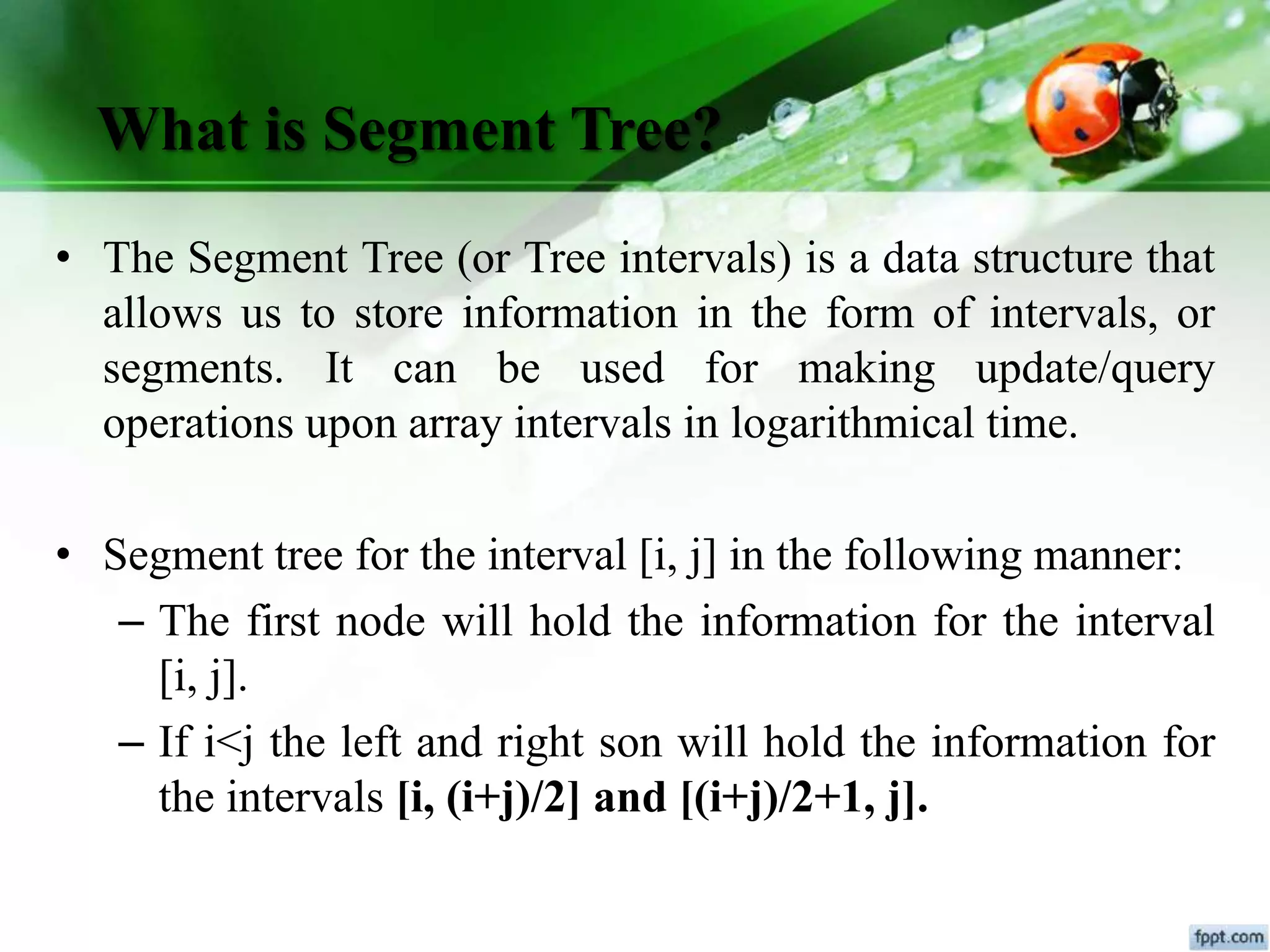 What is Segment Tree?

• The Segment Tree (or Tree intervals) is a data structure that allows us to store information in the form of intervals, or segments. It can be used for making update/query operations upon array intervals in logarithmical time.

• Segment tree for the interval [i, j] in the following manner:
– The first node will hold the information for the interval [i, j].
– If i<j the left and right son will hold the information for the intervals [i, (i+j)/2] and [(i+j)/2+1, j].

fppt.com